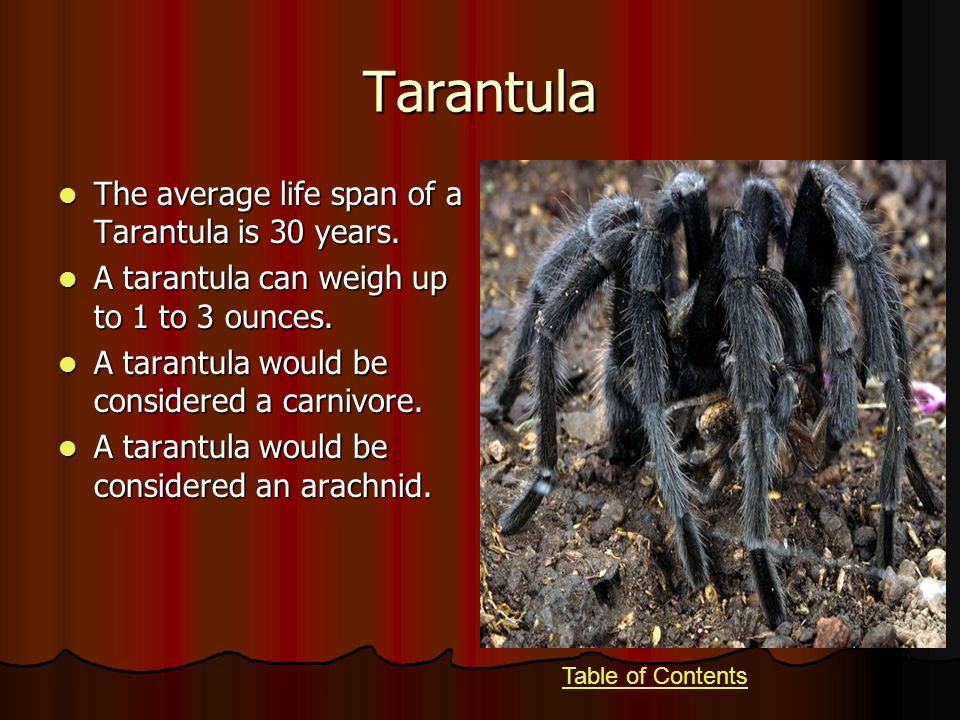 Tarantula

- The average life span of a Tarantula is 30 years.
- A tarantula can weigh up to 1 to 3 ounces.
- A tarantula would be considered a carnivore.
- A tarantula would be considered an arachnid.

Table of Contents